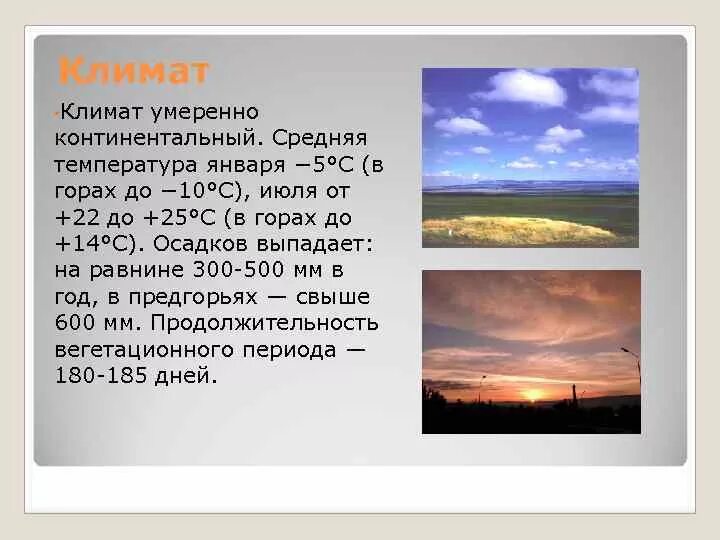 Климат

Климат умеренно континентальный. Средняя температура января −5°C (в горах до −10°C), июля от +22 до +25°C (в горах до +14°C). Осадков выпадает: на равнине 300-500 мм в год, в предгорьях — свыше 600 мм. Продолжительность вегетационного периода — 180-185 дней.